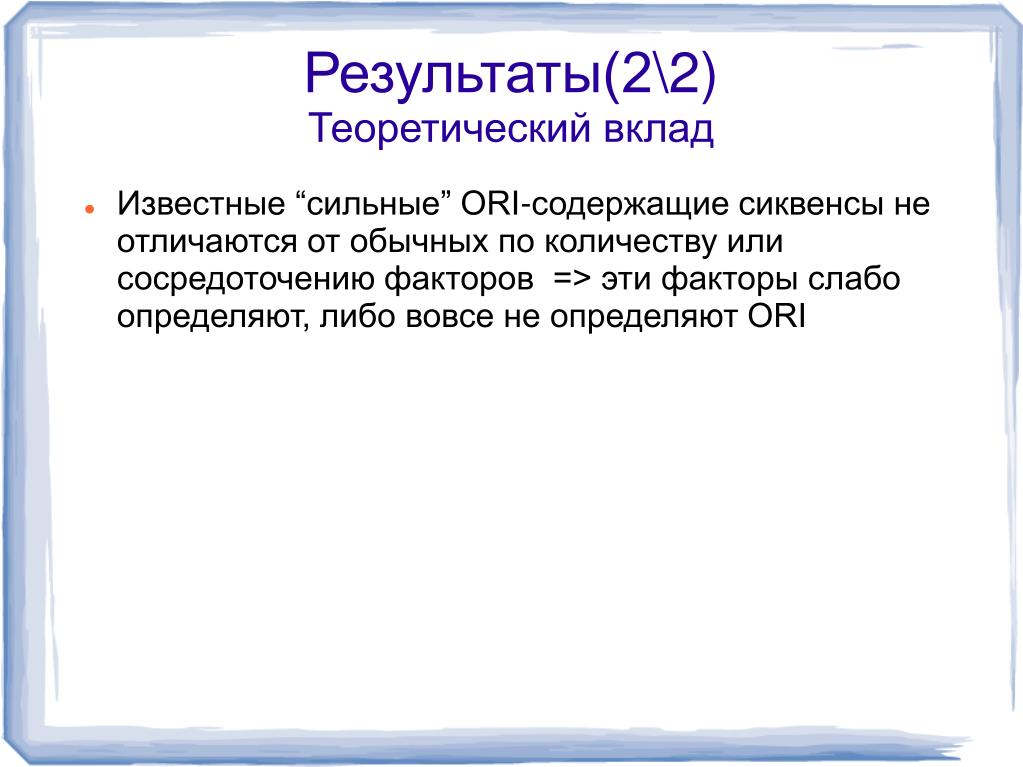 Результаты(2\2)
Теоретический вклад

● Известные “сильные” ORI-содержащие сиквенсы не отличаются от обычных по количеству или сосредоточению факторов => эти факторы слабо определяют, либо вовсе не определяют ORI